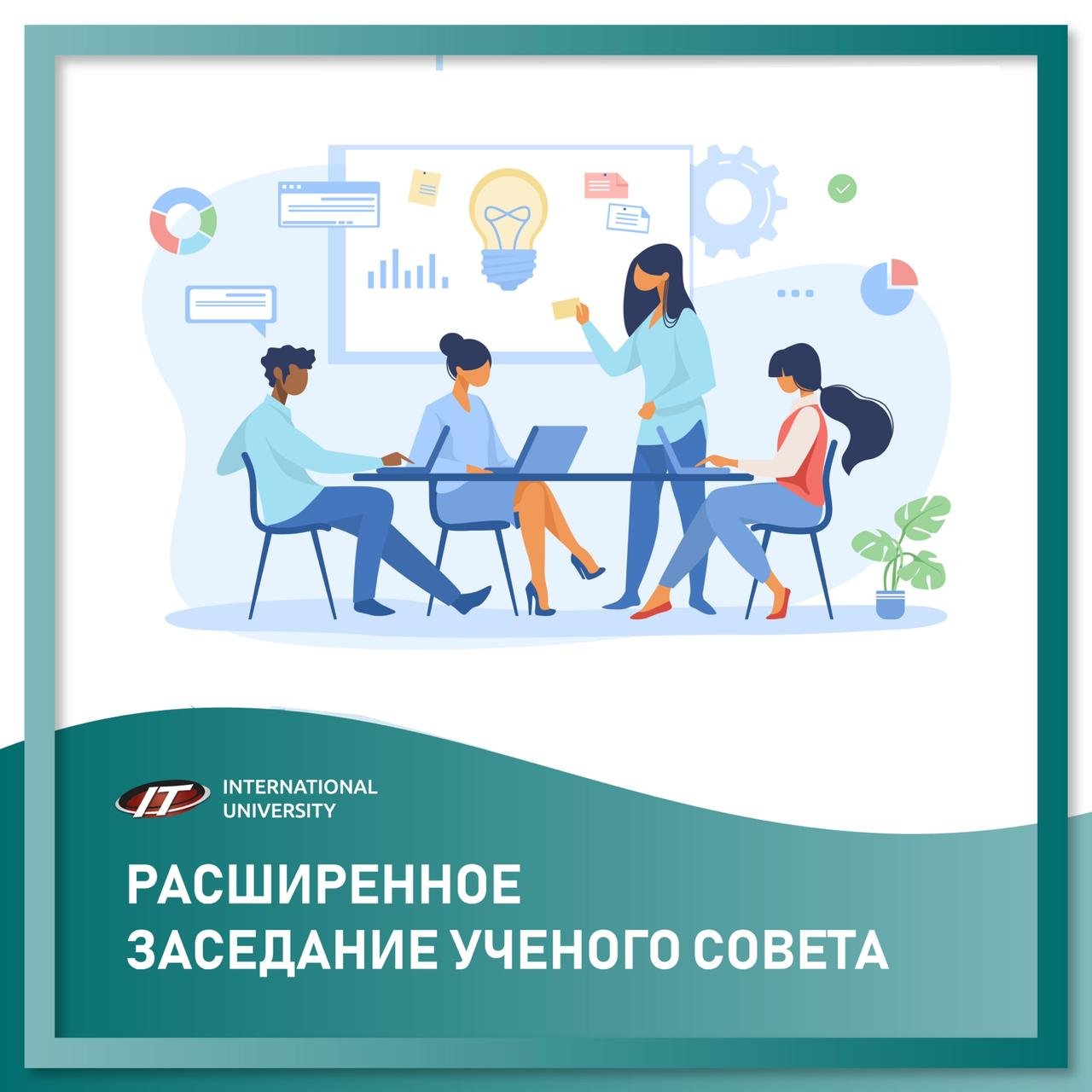 IT INTERNATIONAL UNIVERSITY

РАСШИРЕННОЕ ЗАСЕДАНИЕ УЧЕНОГО СОВЕТА